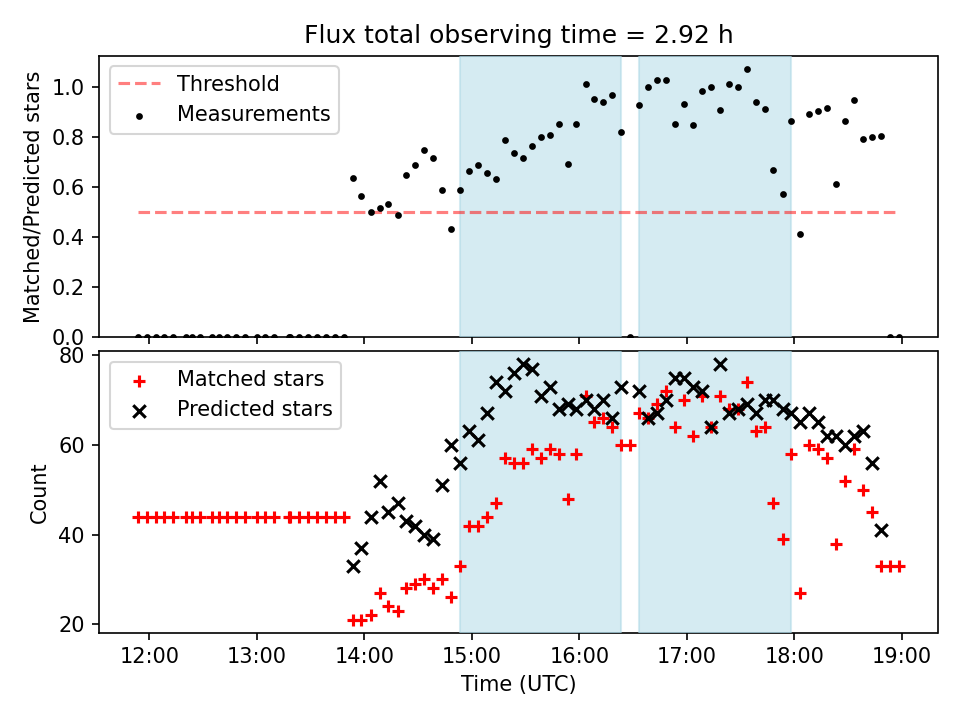 Flux total observing time = 2.92 h

Threshold
Measurements

Matched/Predicted stars

1.0
0.8
0.6
0.4
0.2
0.0

Matched stars
Predicted stars

Count

80
60
40
20

12:00
13:00
14:00
15:00
16:00
17:00
18:00
19:00

Time (UTC)